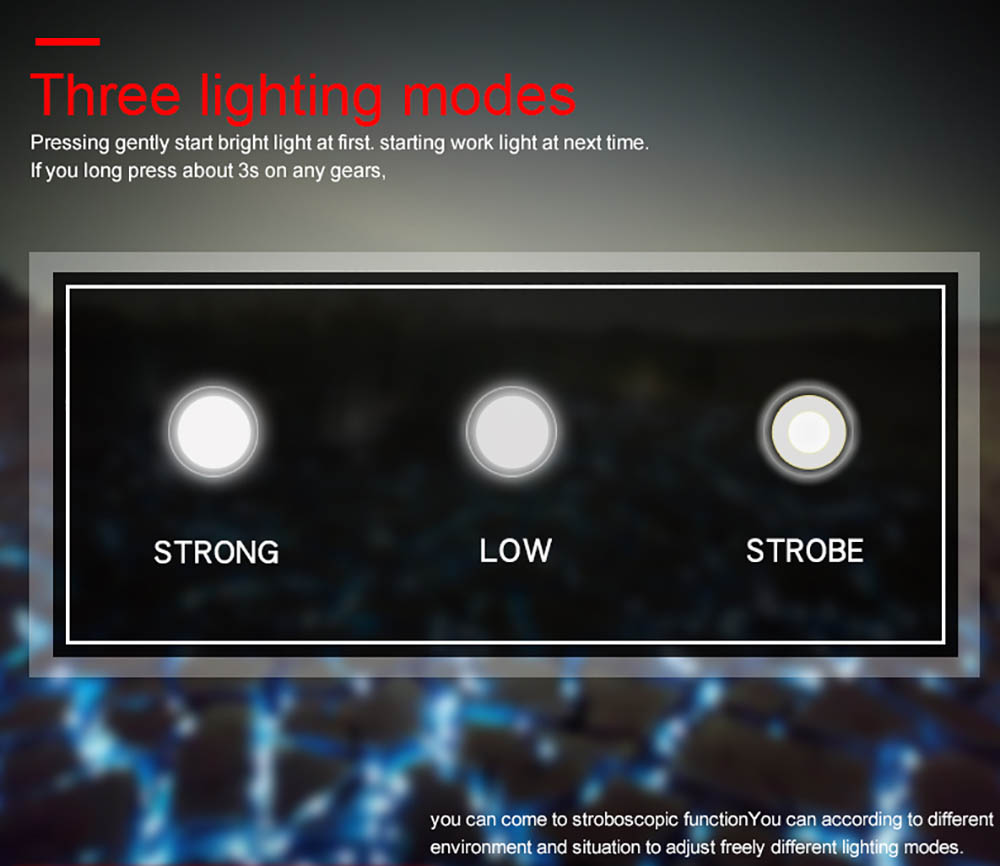 Three lighting modes

Pressing gently start bright light at first. starting work light at next time. If you long press about 3s on any gears,

STRONG

LOW

STROBE

you can come to stroboscopic functionYou can according to different environment and situation to adjust freely different lighting modes.